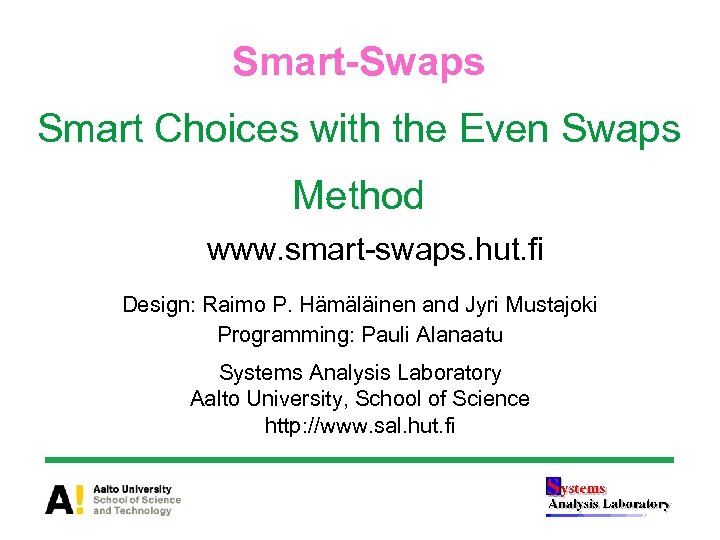 Smart-Swaps

Smart Choices with the Even Swaps Method

www.smart-swaps.hut.fi

Design: Raimo P. Hämäläinen and Jyri Mustajoki
Programming: Pauli Alanaatu

Systems Analysis Laboratory
Aalto University, School of Science
http://www.sal.hut.fi

A! Aalto University
School of Science
and Technology

Systems
Analysis Laboratory